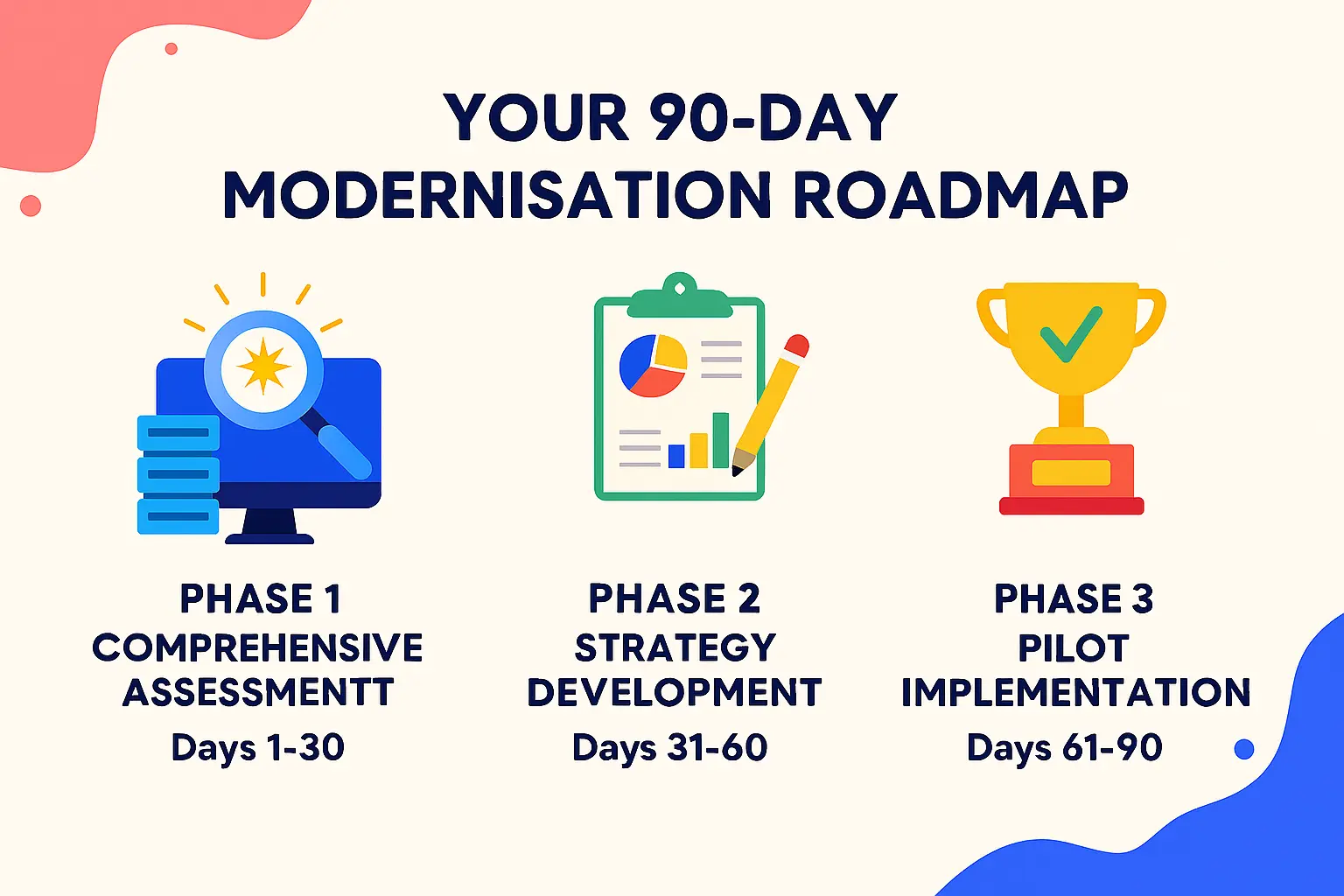 YOUR 90-DAY MODERNISATION ROADMAP

PHASE 1
COMPREHENSIVE ASSESSMENTT
Days 1-30

PHASE 2
STRATEGY DEVELOPMENT
Days 31-60

PHASE 3
PILOT IMPLEMENTATION
Days 61-90